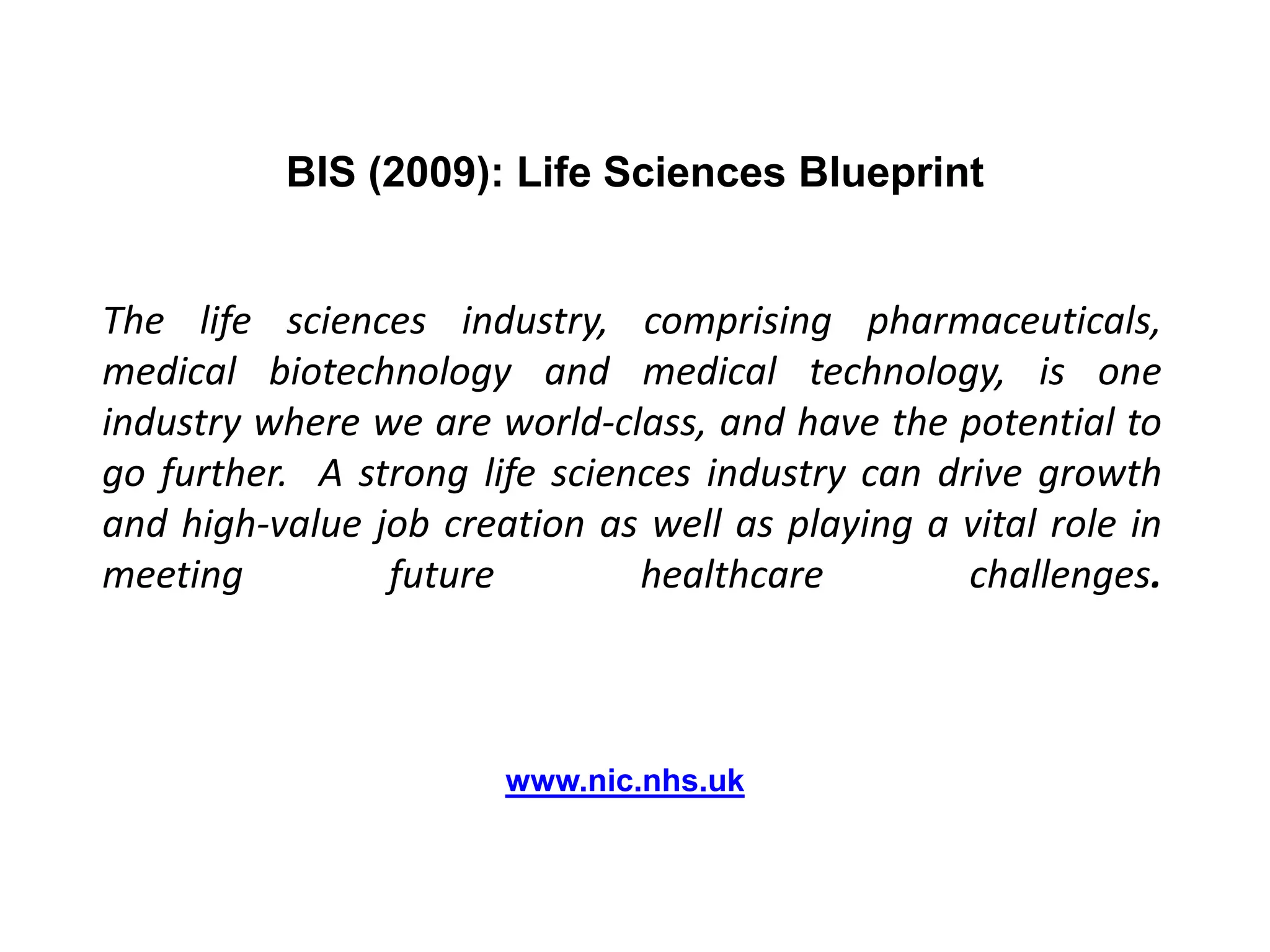 BIS (2009): Life Sciences Blueprint

The life sciences industry, comprising pharmaceuticals, medical biotechnology and medical technology, is one industry where we are world-class, and have the potential to go further. A strong life sciences industry can drive growth and high-value job creation as well as playing a vital role in meeting future healthcare challenges.

www.nic.nhs.uk